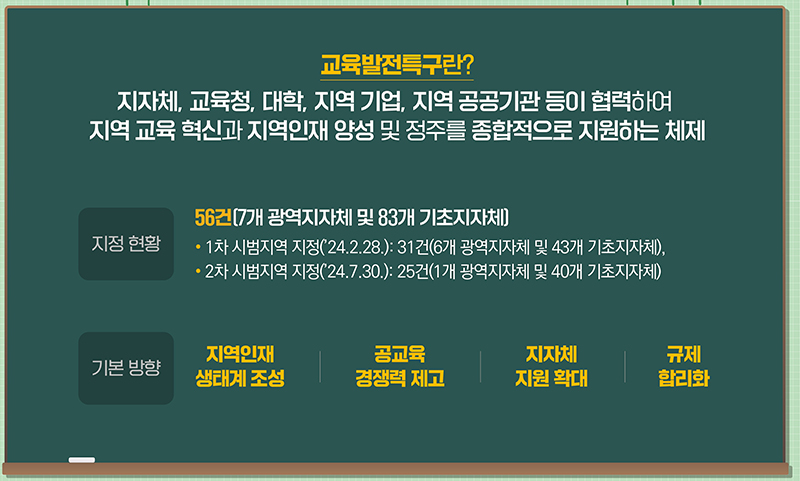 교육발전특구란?

지자체, 교육청, 대학, 지역 기업, 지역 공공기관 등이 협력하여 지역 교육 혁신과 지역인재 양성 및 정주를 종합적으로 지원하는 체제

지정 현황

56건(7개 광역지자체 및 83개 기초지자체)

• 1차 시범지역 지정('24.2.28.): 31건(6개 광역지자체 및 43개 기초지자체),

• 2차 시범지역 지정('24.7.30.): 25건(1개 광역지자체 및 40개 기초지자체)

기본 방향

지역인재 생태계 조성

공교육 경쟁력 제고

지자체 지원 확대

규제 합리화